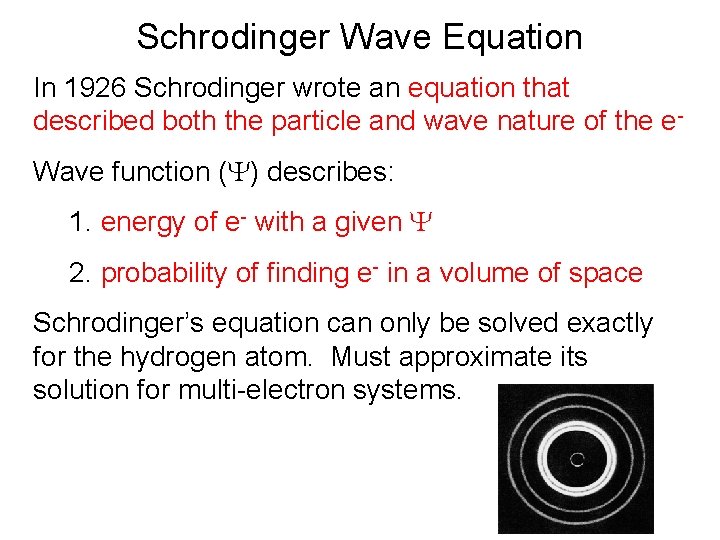 Schrodinger Wave Equation

In 1926 Schrodinger wrote an equation that described both the particle and wave nature of the $e^-$

Wave function ($\Psi$) describes:

1. energy of $e^-$ with a given $\Psi$

2. probability of finding $e^-$ in a volume of space

Schrodinger's equation can only be solved exactly for the hydrogen atom. Must approximate its solution for multi-electron systems.